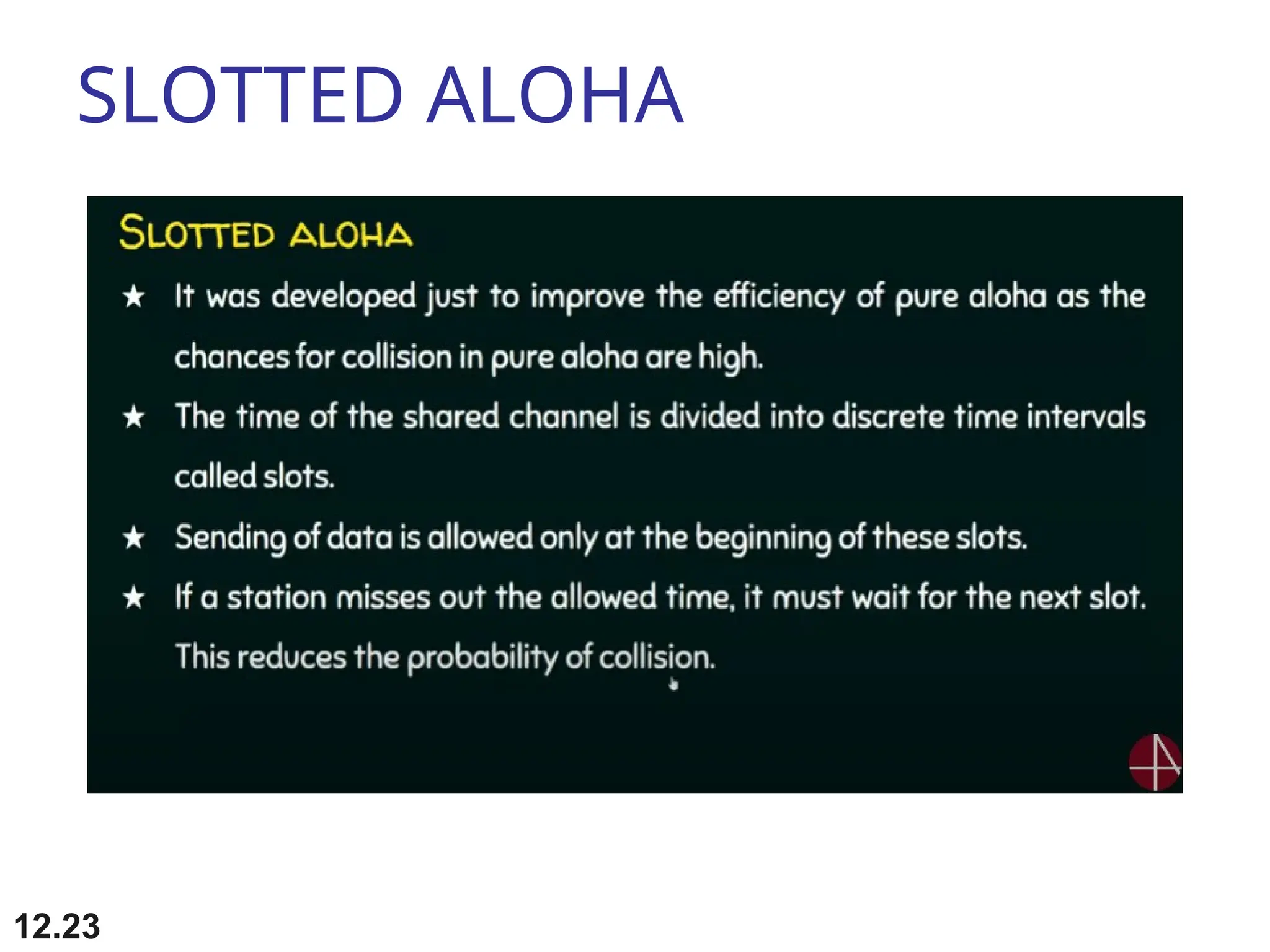 SLOTTED ALOHA

SLOTTED ALOHA

★ It was developed just to improve the efficiency of pure aloha as the chances for collision in pure aloha are high.

★ The time of the shared channel is divided into discrete time intervals called slots.

★ Sending of data is allowed only at the beginning of these slots.

★ If a station misses out the allowed time, it must wait for the next slot. This reduces the probability of collision.

12.23